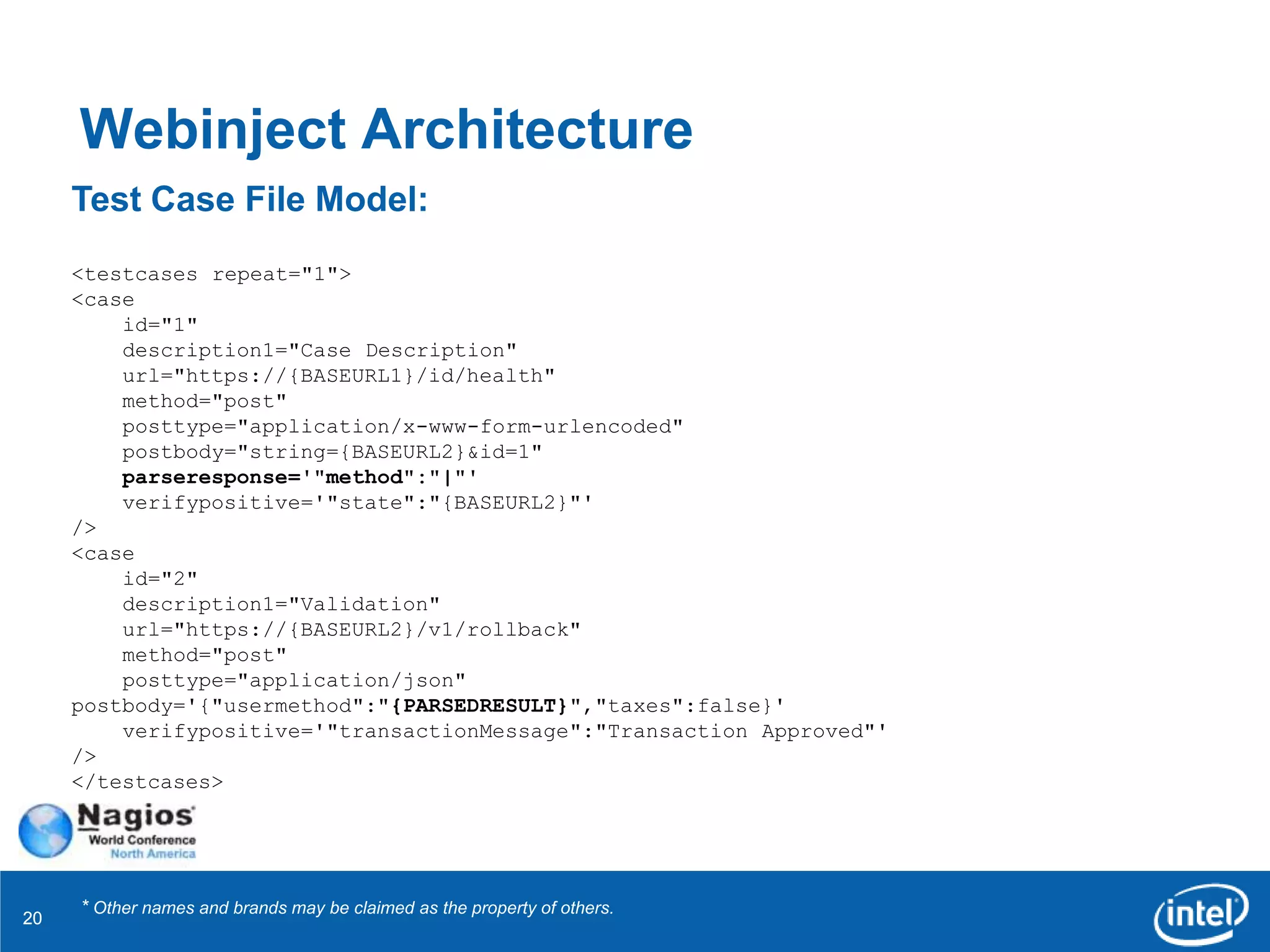 Webinject Architecture

Test Case File Model:

<testcases repeat="1">
<case
    id="1"
    description1="Case Description"
    url="https://{BASEURL1}/id/health"
    method="post"
    posttype="application/x-www-form-urlencoded"
    postbody="string={BASEURL2}&id=1"
    parseresponse='"method":"|"'
    verifypositive='"state":"{BASEURL2}"'
/>
<case
    id="2"
    description1="Validation"
    url="https://{BASEURL2}/v1/rollback"
    method="post"
    posttype="application/json"
postbody='{"usermethod":"{PARSEDRESULT}","taxes":false}'
    verifypositive='"transactionMessage":"Transaction Approved"'
/>
</testcases>

Nagios World Conference North America

20

* Other names and brands may be claimed as the property of others.

intel